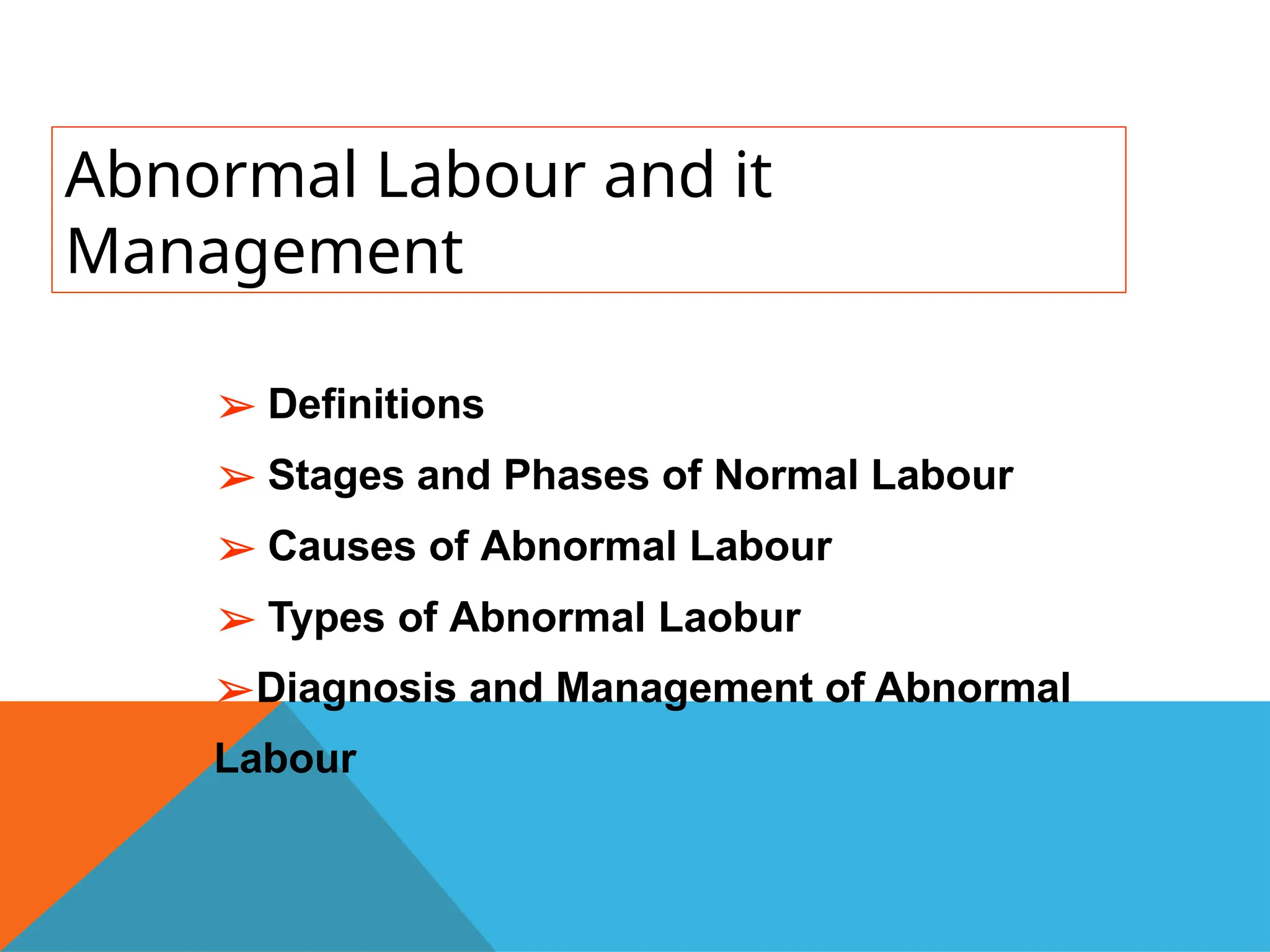 Abnormal Labour and it Management

➢ Definitions
➢ Stages and Phases of Normal Labour
➢ Causes of Abnormal Labour
➢ Types of Abnormal Laobur
➢Diagnosis and Management of Abnormal Labour